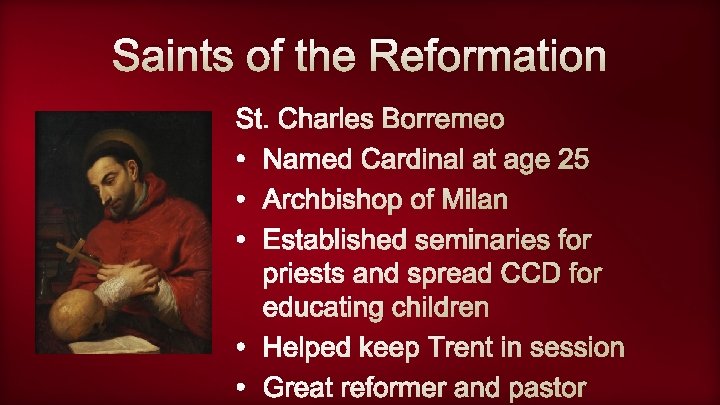 Saints of the Reformation

St. Charles Borremeo

• Named Cardinal at age 25
• Archbishop of Milan
• Established seminaries for priests and spread CCD for educating children
• Helped keep Trent in session
• Great reformer and pastor